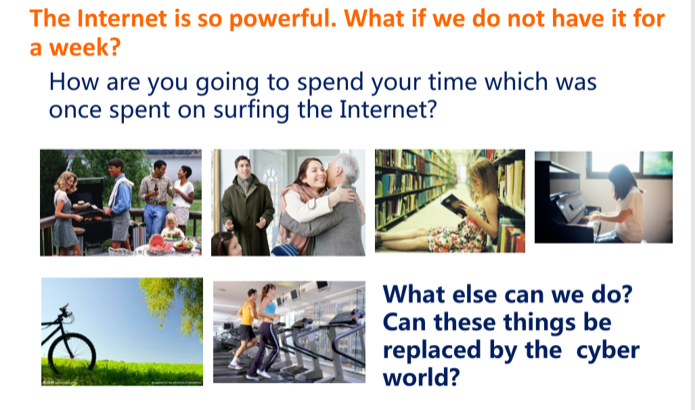 The Internet is so powerful. What if we do not have it for a week?

How are you going to spend your time which was once spent on surfing the Internet?

What else can we do? Can these things be replaced by the  cyber world?